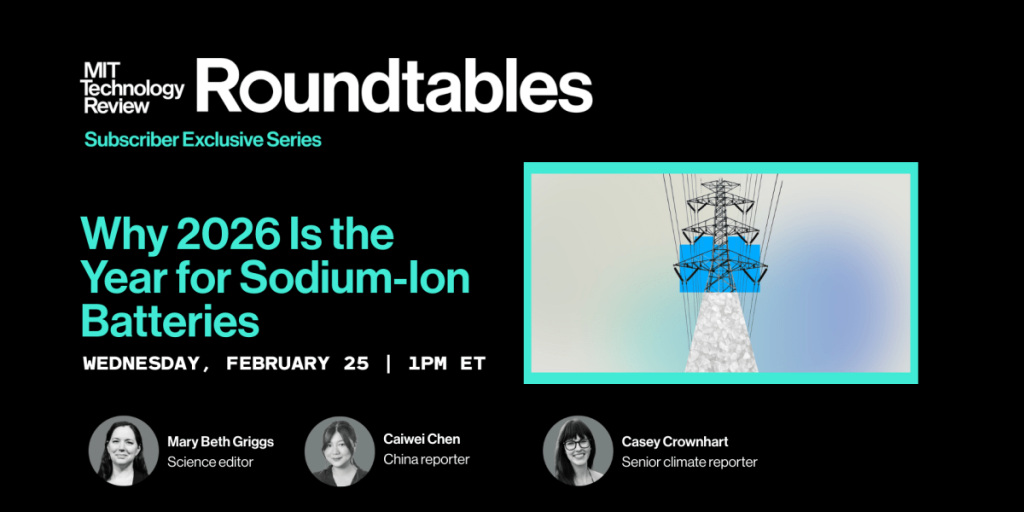 MIT Technology Review Roundtables

Subscriber Exclusive Series

Why 2026 Is the Year for Sodium-Ion Batteries

WEDNESDAY, FEBRUARY 25 | 1PM ET

Mary Beth Griggs
Science editor

Caiwei Chen
China reporter

Casey Crownhart
Senior climate reporter